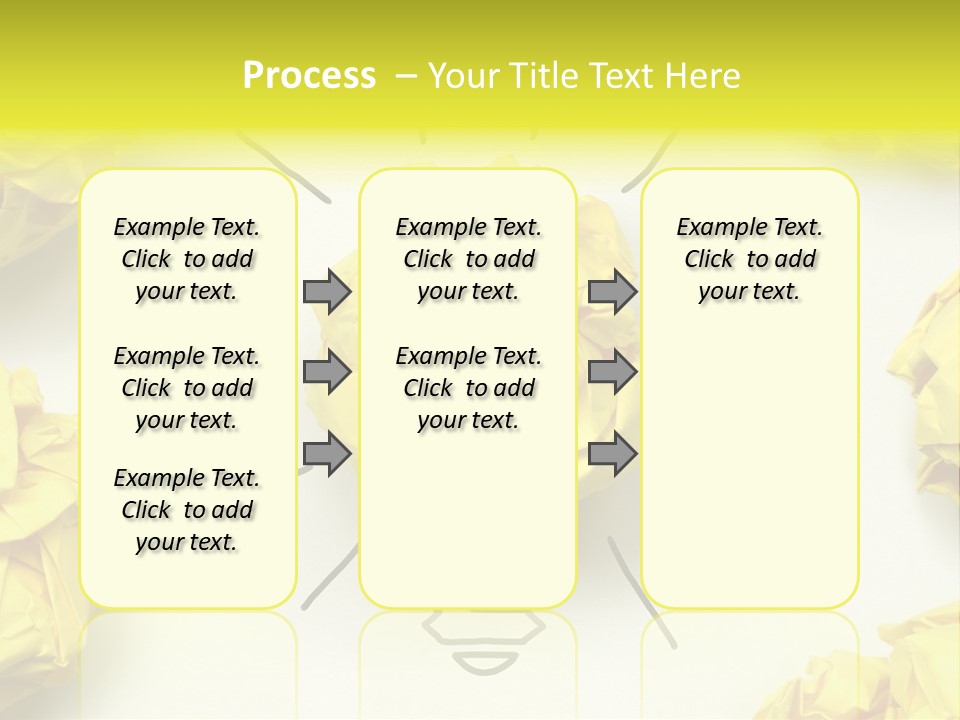 Process – Your Title Text Here

Example Text. Click to add your text.

Example Text. Click to add your text.

Example Text. Click to add your text.

Example Text. Click to add your text.

Example Text. Click to add your text.

Example Text. Click to add your text.